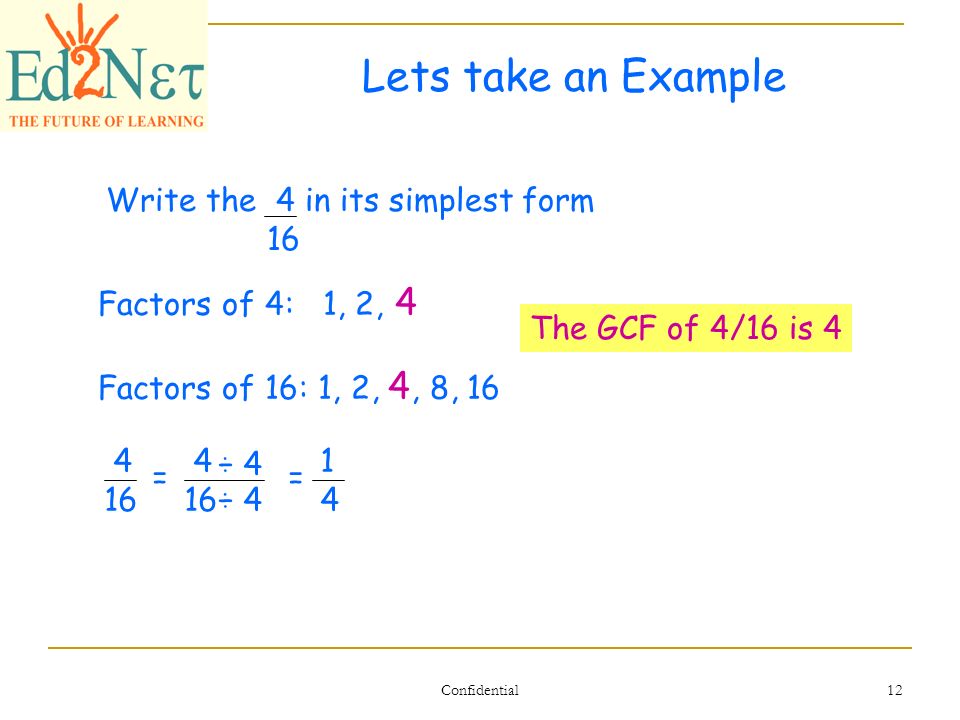 Ed2Nετ
THE FUTURE OF LEARNING

Lets take an Example

Write the $\frac{4}{16}$ in its simplest form

Factors of 4: 1, 2, 4

The GCF of 4/16 is 4

Factors of 16: 1, 2, 4, 8, 16

$\frac{4}{16} = \frac{4 \div 4}{16 \div 4} = \frac{1}{4}$

Confidential

12